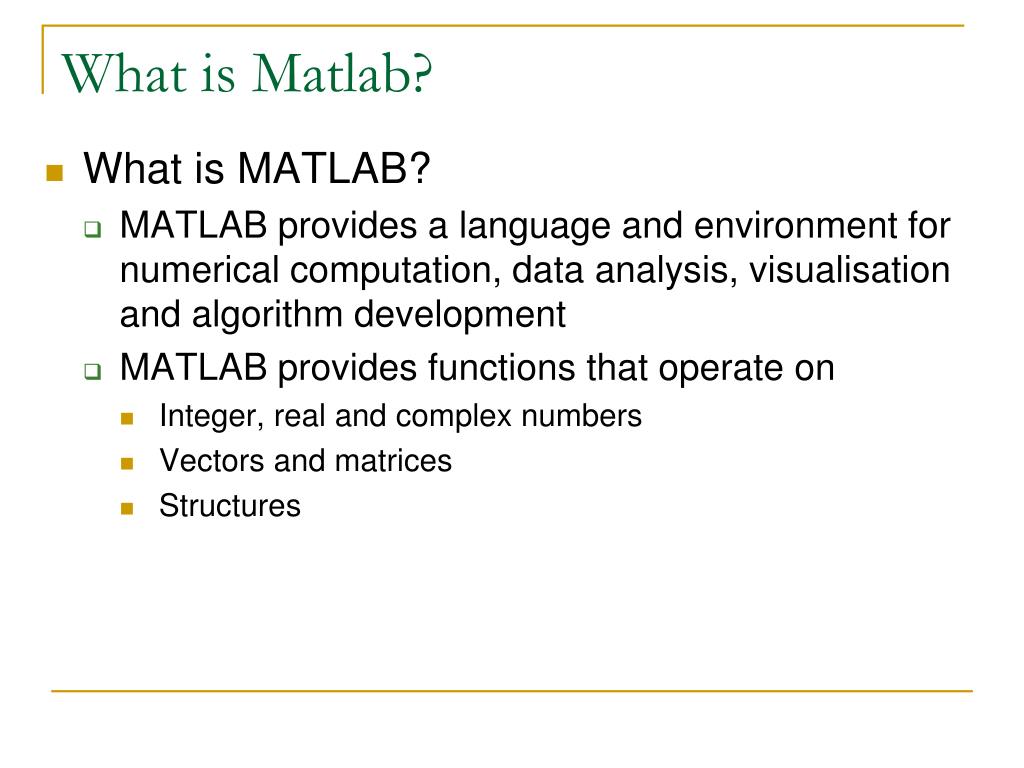 What is Matlab?

What is MATLAB?

MATLAB provides a language and environment for numerical computation, data analysis, visualisation and algorithm development

MATLAB provides functions that operate on

Integer, real and complex numbers

Vectors and matrices

Structures